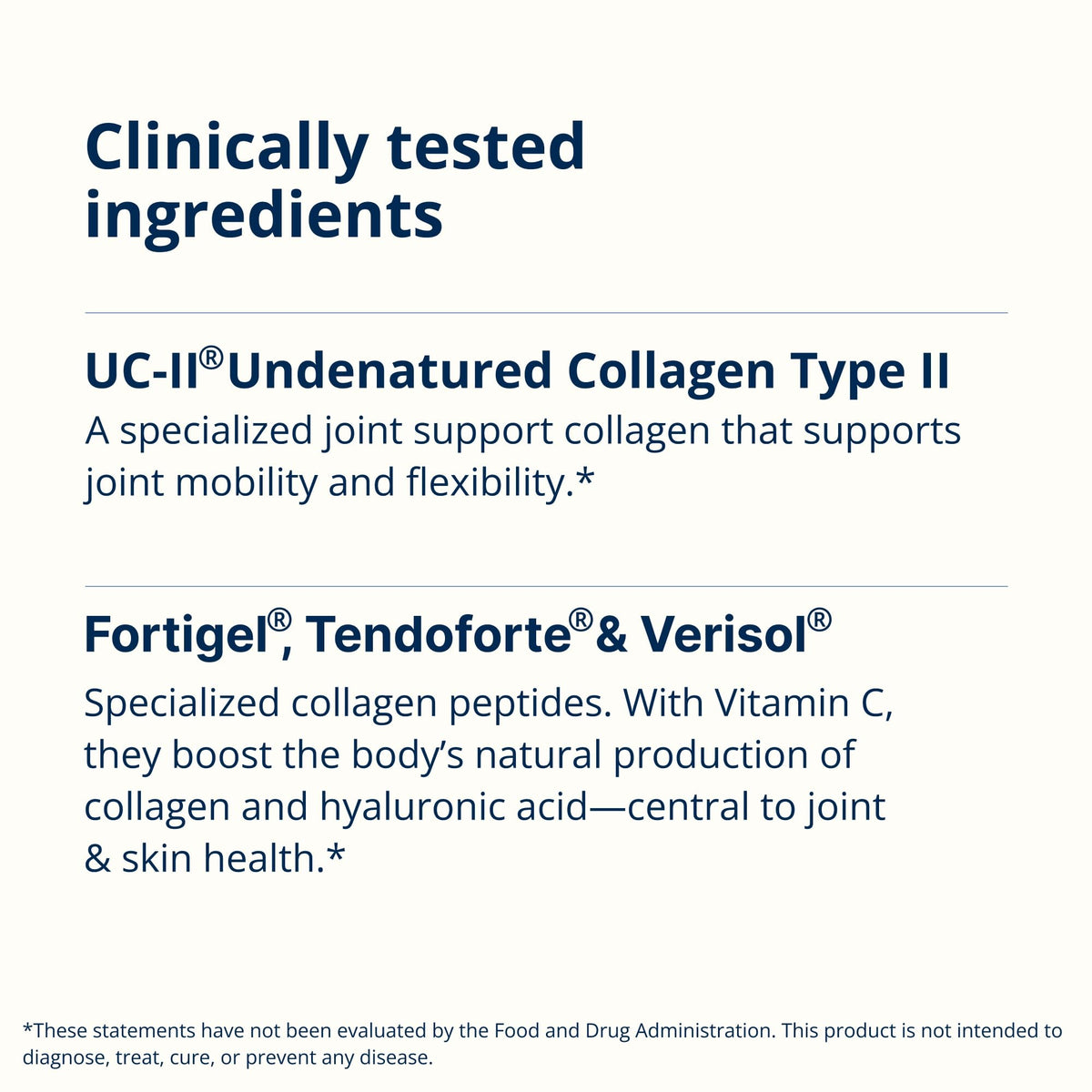 Clinically tested ingredients

UC-II® Undenatured Collagen Type II
A specialized joint support collagen that supports joint mobility and flexibility.*

Fortigel®, Tendoforte® & Verisol®
Specialized collagen peptides. With Vitamin C, they boost the body's natural production of collagen and hyaluronic acid—central to joint & skin health.*

*These statements have not been evaluated by the Food and Drug Administration. This product is not intended to diagnose, treat, cure, or prevent any disease.